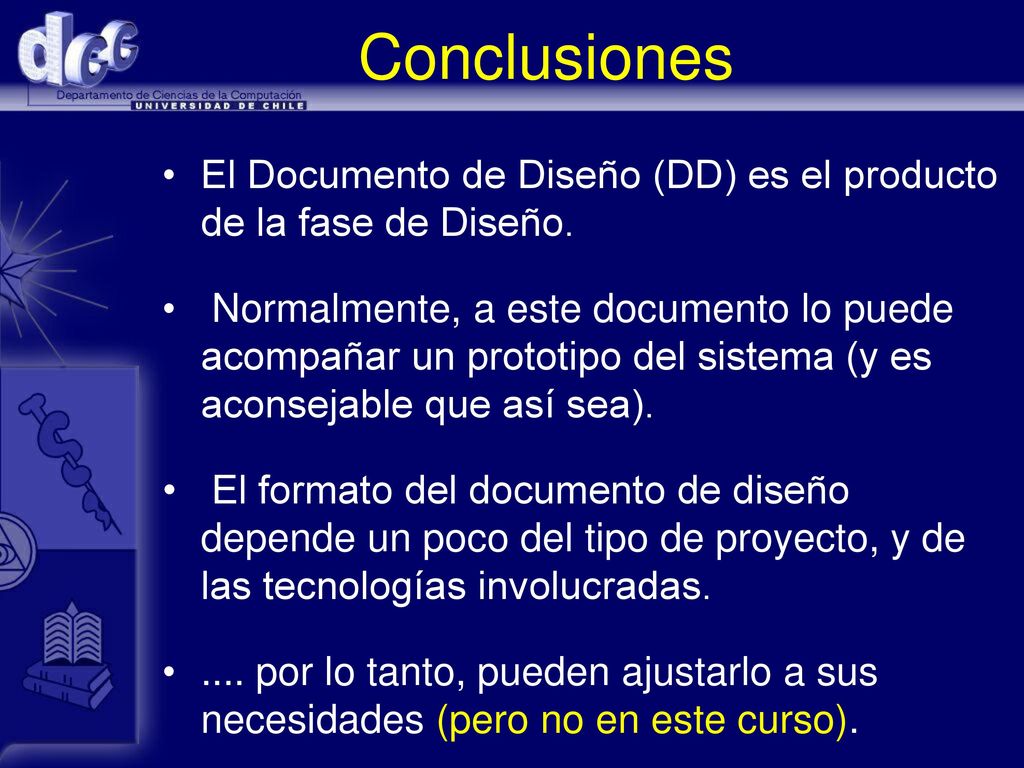 dcc

Departamento de Ciencias de la Computación
UNIVERSIDAD DE CHILE

Conclusiones

• El Documento de Diseño (DD) es el producto de la fase de Diseño.

• Normalmente, a este documento lo puede acompañar un prototipo del sistema (y es aconsejable que así sea).

• El formato del documento de diseño depende un poco del tipo de proyecto, y de las tecnologías involucradas.

• .... por lo tanto, pueden ajustarlo a sus necesidades (pero no en este curso).